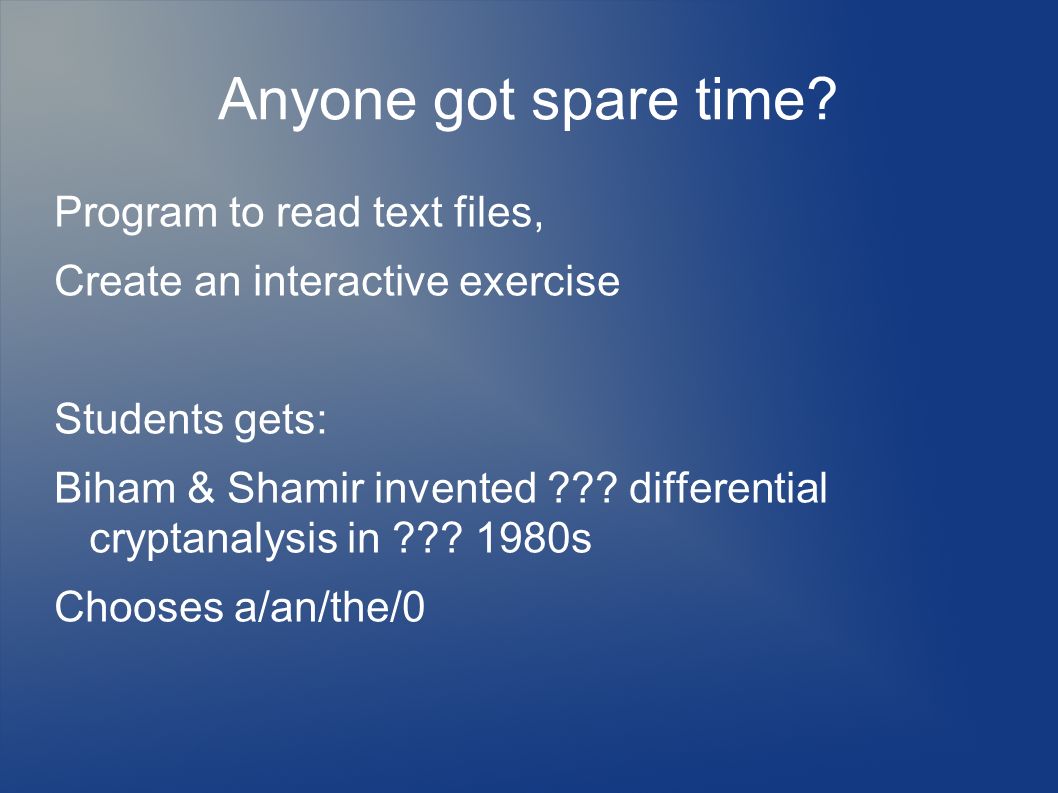 Anyone got spare time?

Program to read text files,

Create an interactive exercise

Students gets:

Biham & Shamir invented ??? differential cryptanalysis in ??? 1980s

Chooses a/an/the/0